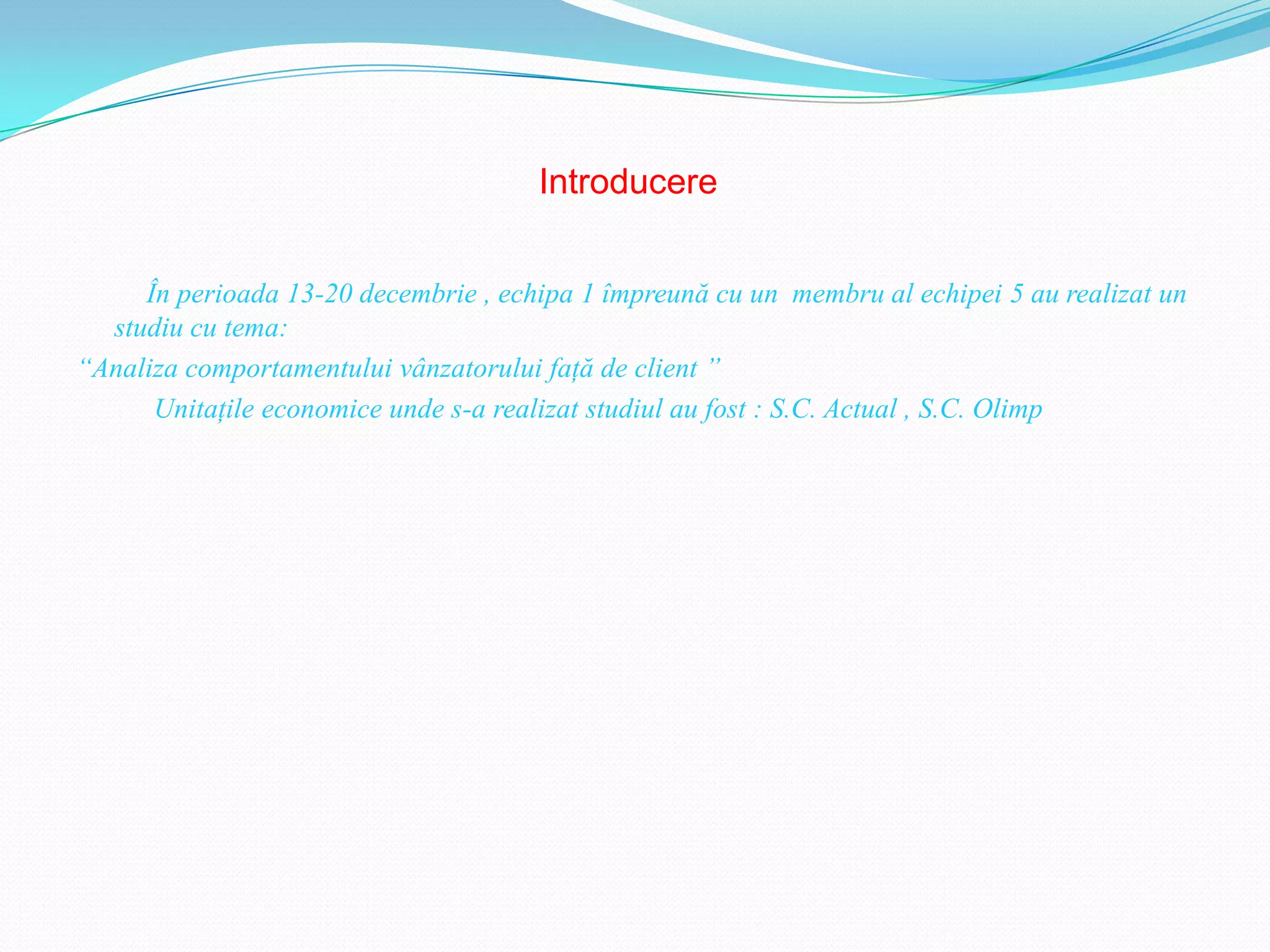 Introducere

În perioada 13-20 decembrie , echipa 1 împreună cu un membru al echipei 5 au realizat un studiu cu tema:

“Analiza comportamentului vânzatorului față de client ”

Unitațile economice unde s-a realizat studiul au fost : S.C. Actual , S.C. Olimp